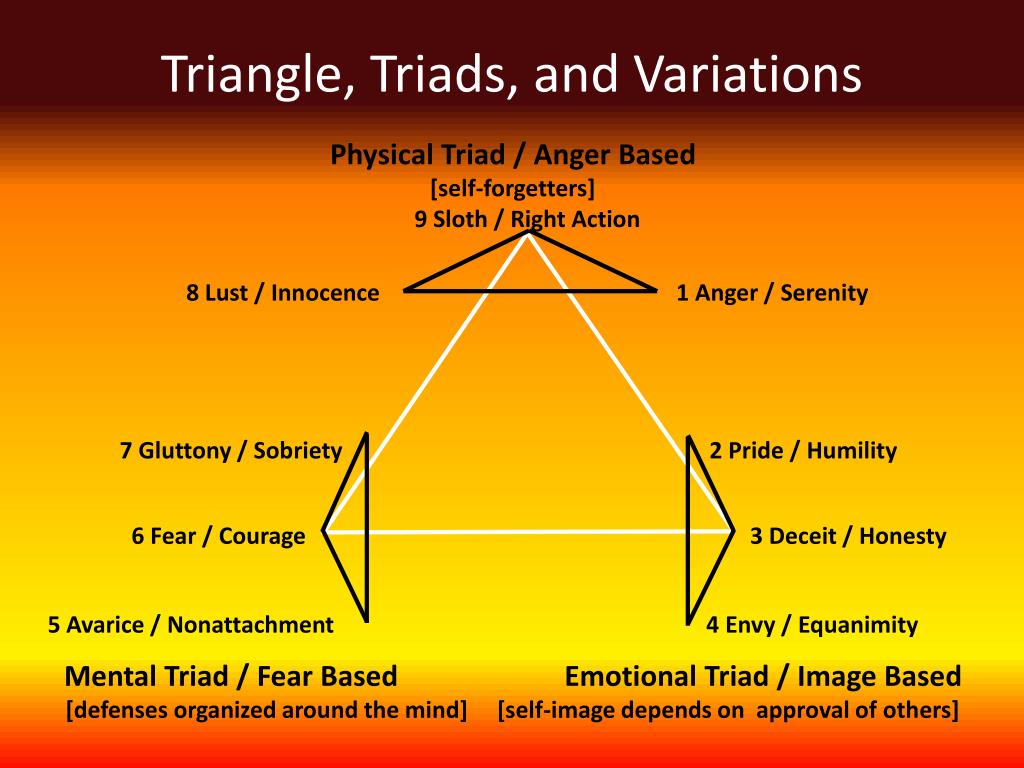 Triangle, Triads, and Variations

Physical Triad / Anger Based
[self-forgetters]
9 Sloth / Right Action

8 Lust / Innocence

1 Anger / Serenity

7 Gluttony / Sobriety

2 Pride / Humility

6 Fear / Courage

3 Deceit / Honesty

5 Avarice / Nonattachment

4 Envy / Equanimity

Mental Triad / Fear Based
[defenses organized around the mind]

Emotional Triad / Image Based
[self-image depends on approval of others]